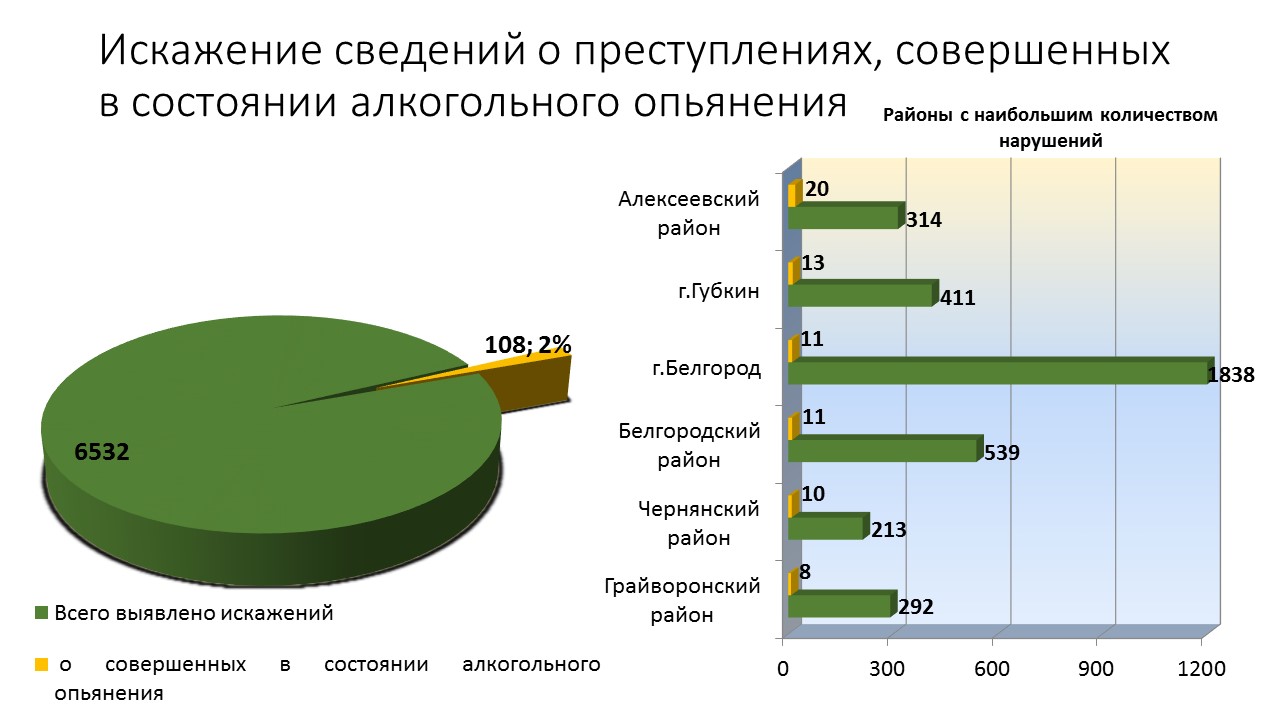 Искажение сведений о преступлениях, совершенных в состоянии алкогольного опьянения

108; 2%

6532

Всего выявлено искажений

о совершенных в состоянии алкогольного опьянения

Районы с наибольшим количеством нарушений

Алексеевский район
20
314

г.Губкин
13
411

г.Белгород
11
1838

Белгородский район
11
539

Чернянский район
10
213

Грайворонский район
8
292

0
300
600
900
1200